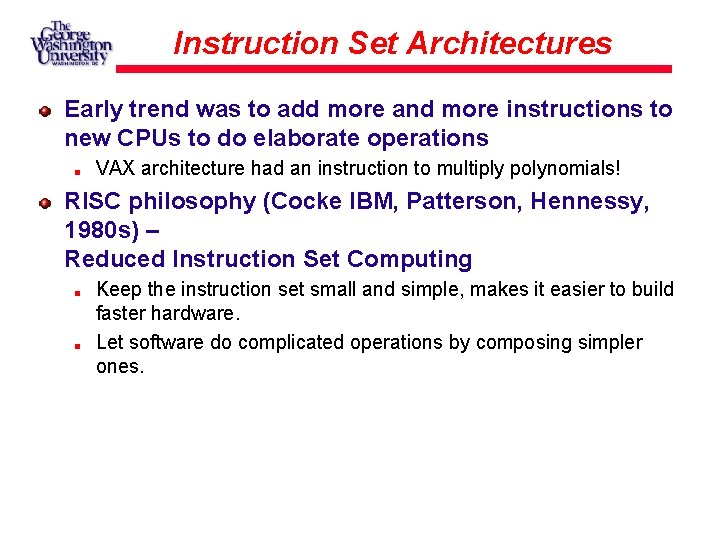 The George Washington University WASHINGTON DC

Instruction Set Architectures

Early trend was to add more and more instructions to new CPUs to do elaborate operations

VAX architecture had an instruction to multiply polynomials!

RISC philosophy (Cocke IBM, Patterson, Hennessy, 1980s) –
Reduced Instruction Set Computing

Keep the instruction set small and simple, makes it easier to build faster hardware.

Let software do complicated operations by composing simpler ones.